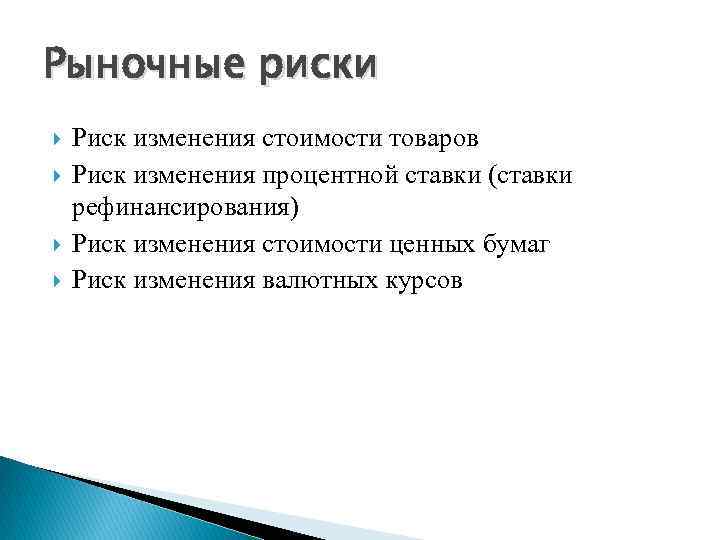 Рыночные риски

Риск изменения стоимости товаров
Риск изменения процентной ставки (ставки рефинансирования)
Риск изменения стоимости ценных бумаг
Риск изменения валютных курсов